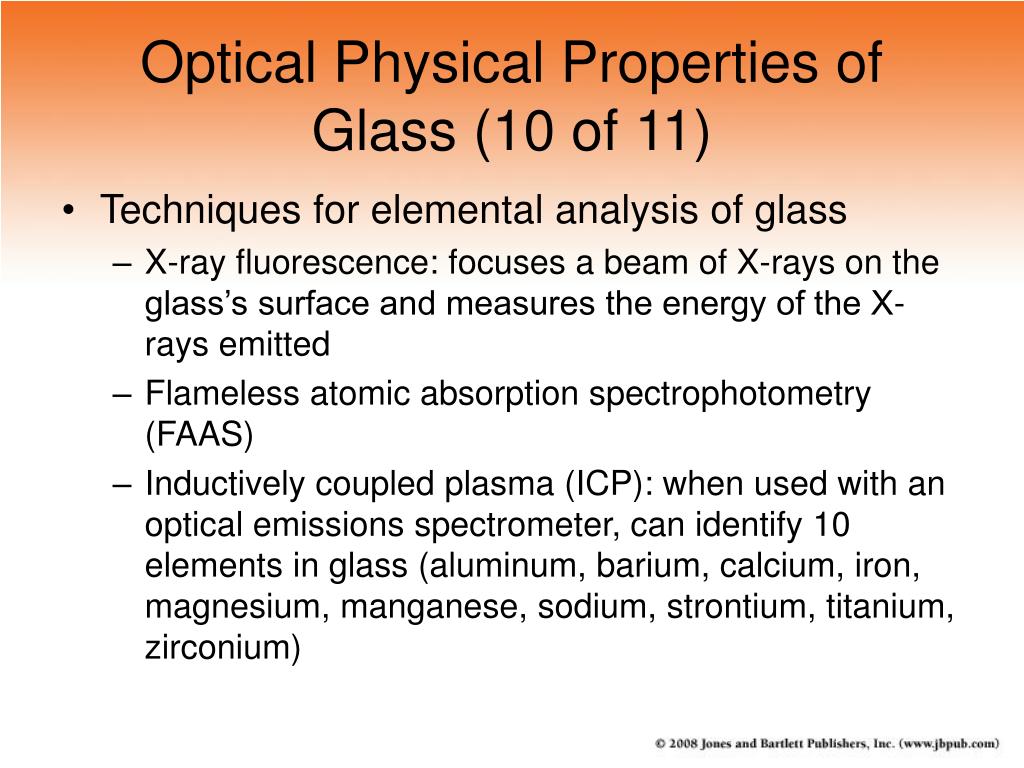 Optical Physical Properties of Glass (10 of 11)

• Techniques for elemental analysis of glass
– X-ray fluorescence: focuses a beam of X-rays on the glass's surface and measures the energy of the X-rays emitted
– Flameless atomic absorption spectrophotometry (FAAS)
– Inductively coupled plasma (ICP): when used with an optical emissions spectrometer, can identify 10 elements in glass (aluminum, barium, calcium, iron, magnesium, manganese, sodium, strontium, titanium, zirconium)

© 2008 Jones and Bartlett Publishers, Inc. (www.jbpub.com)